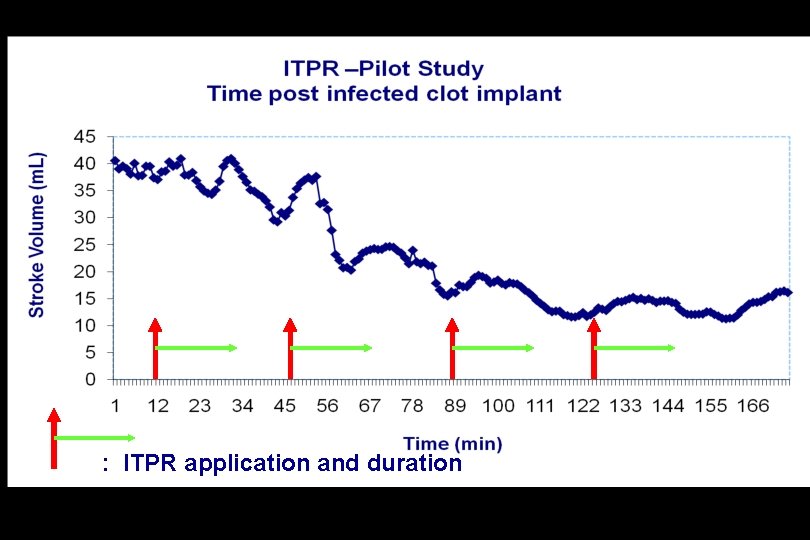 ITPR –Pilot Study
Time post infected clot implant

Stroke Volume (mL)

45
40
35
30
25
20
15
10
5
0

1 12 23 34 45 56 67 78 89 100 111 122 133 144 155 166

Time (min)

: ITPR application and duration